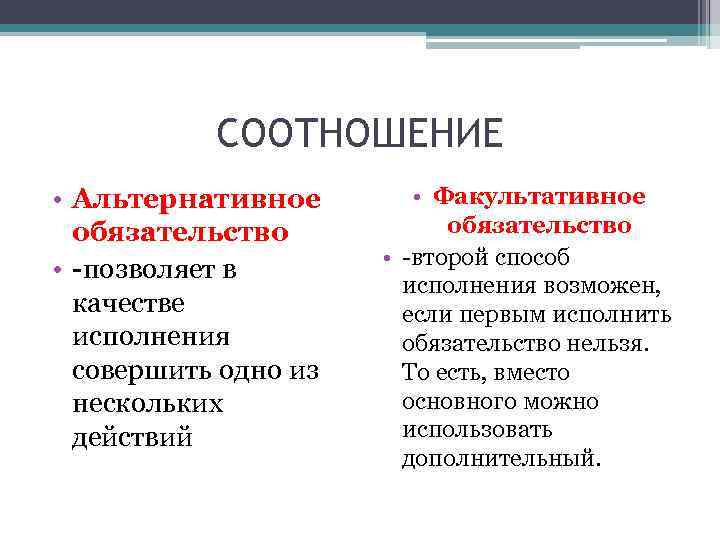 СООТНОШЕНИЕ

• Альтернативное обязательство
• -позволяет в качестве исполнения совершить одно из нескольких действий

• Факультативное обязательство
• -второй способ исполнения возможен, если первым исполнить обязательство нельзя. То есть, вместо основного можно использовать дополнительный.